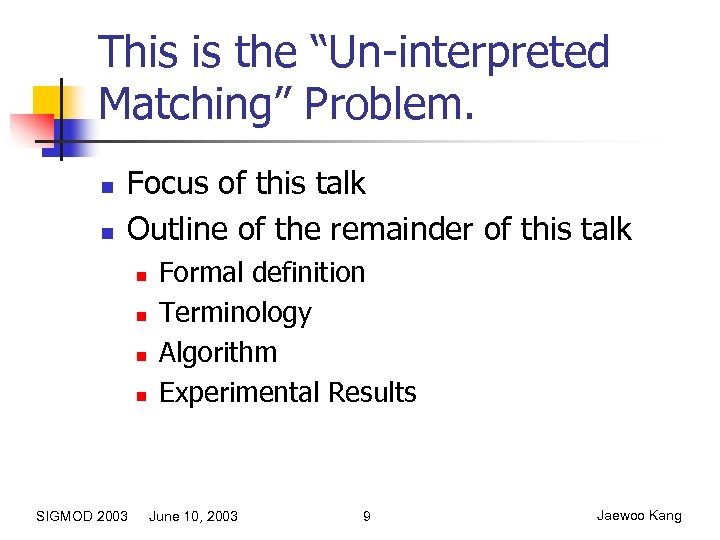 This is the “Un-interpreted Matching” Problem.

- Focus of this talk
- Outline of the remainder of this talk
  - Formal definition
  - Terminology
  - Algorithm
  - Experimental Results

SIGMOD 2003 June 10, 2003 9 Jaewoo Kang